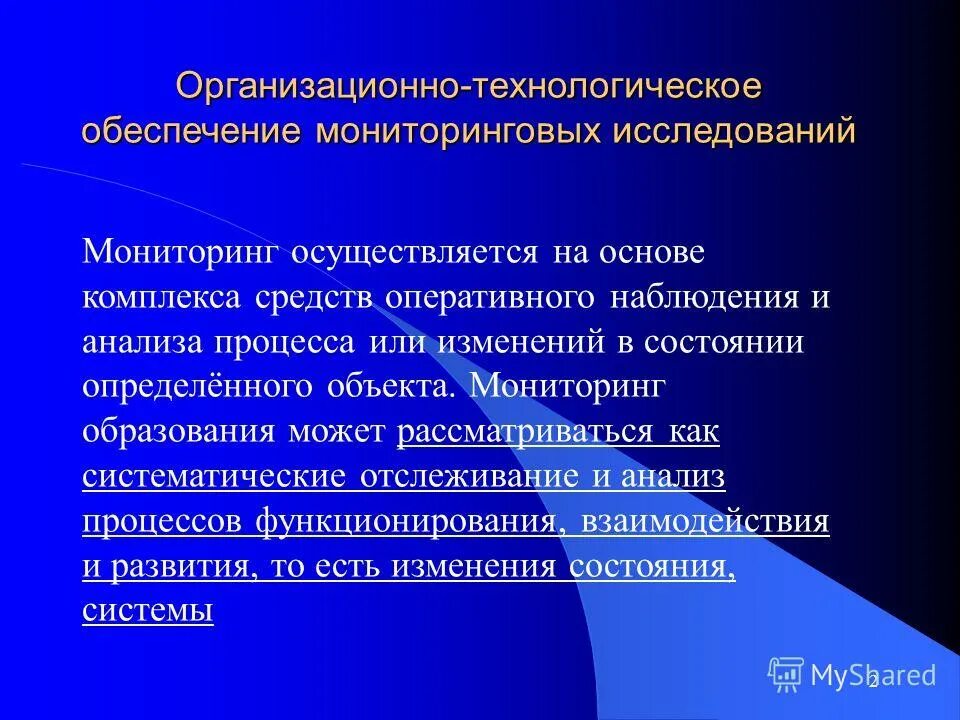 Организационно-технологическое обеспечение мониторинговых исследований

Мониторинг осуществляется на основе комплекса средств оперативного наблюдения и анализа процесса или изменений в состоянии определённого объекта. Мониторинг образования может рассматриваться как систематические отслеживание и анализ процессов функционирования, взаимодействия и развития, то есть изменения состояния, системы

MyShared

2